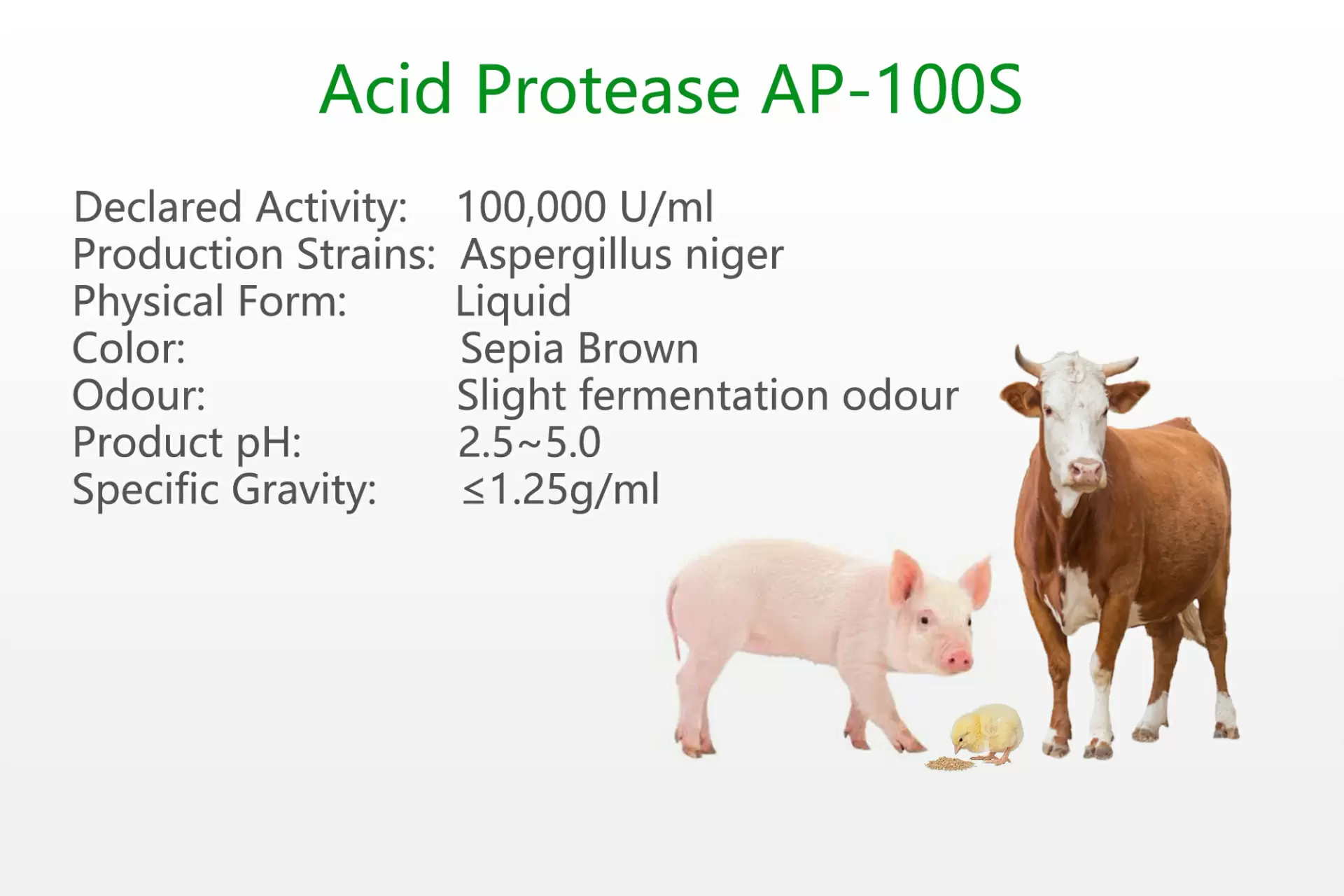 Acid Protease AP-100S

Declared Activity: 100,000 U/ml
Production Strains: Aspergillus niger
Physical Form: Liquid
Color: Sepia Brown
Odour: Slight fermentation odour
Product pH: 2.5~5.0
Specific Gravity: ≤1.25g/ml